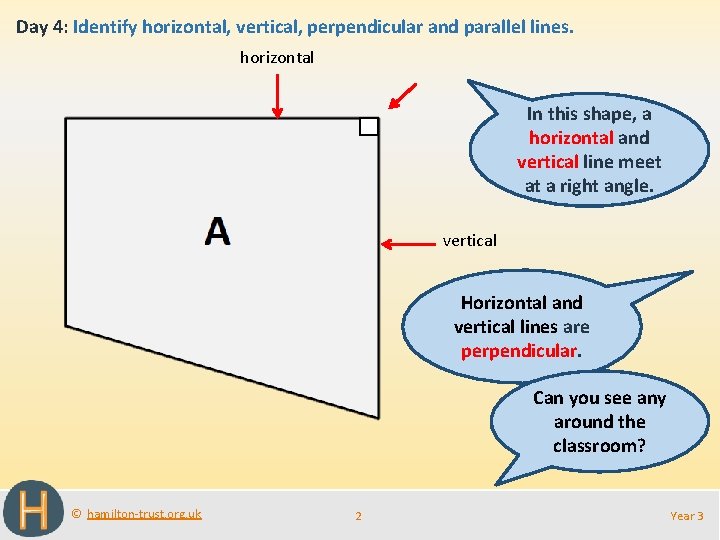 Day 4: Identify horizontal, vertical, perpendicular and parallel lines.

horizontal

In this shape, a horizontal and vertical line meet at a right angle.

A

vertical

Horizontal and vertical lines are perpendicular.

Can you see any around the classroom?

H

© hamilton-trust.org.uk

2

Year 3